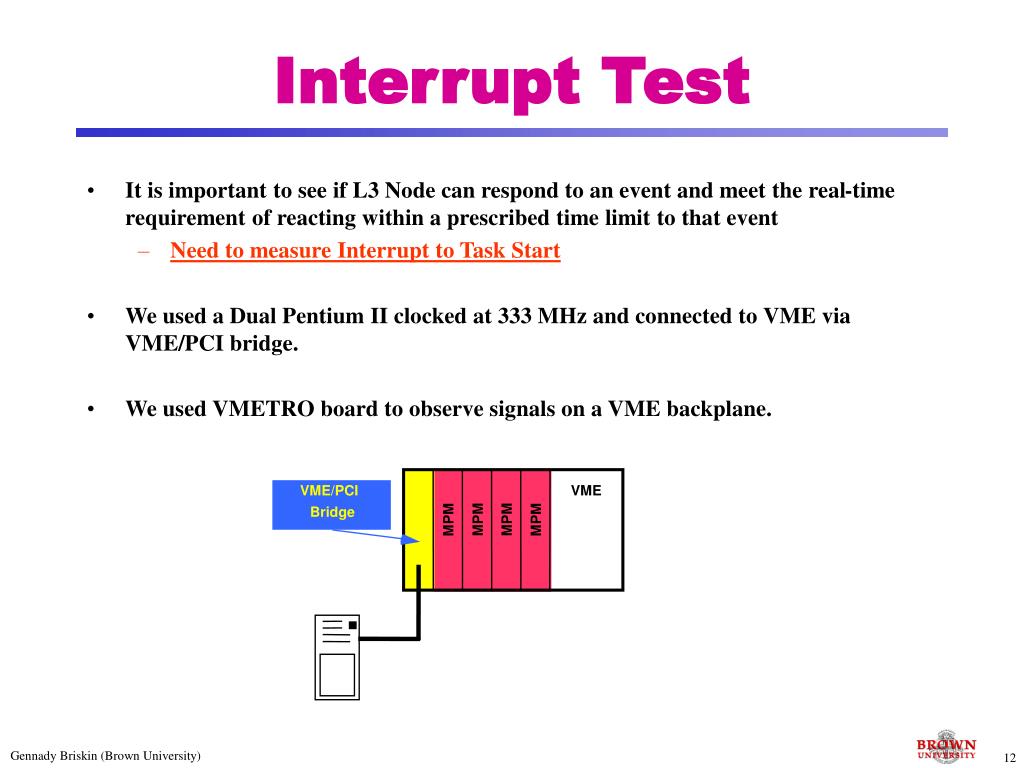 Interrupt Test

• It is important to see if L3 Node can respond to an event and meet the real-time requirement of reacting within a prescribed time limit to that event
– Need to measure Interrupt to Task Start

• We used a Dual Pentium II clocked at 333 MHz and connected to VME via VME/PCI bridge.

• We used VMETRO board to observe signals on a VME backplane.

VME/PCI Bridge

MPM MPM MPM MPM

VME

Gennady Briskin (Brown University)

BROWN UNIVERSITY

12